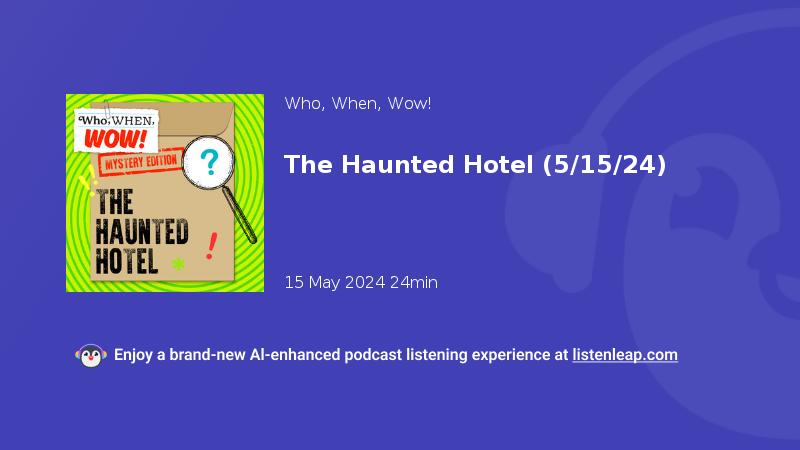 Who, WHEN, WOW!
MYSTERY EDITION
?
THE HAUNTED HOTEL
!

Who, When, Wow!

The Haunted Hotel (5/15/24)

15 May 2024 24min

Enjoy a brand-new AI-enhanced podcast listening experience at listenleap.com